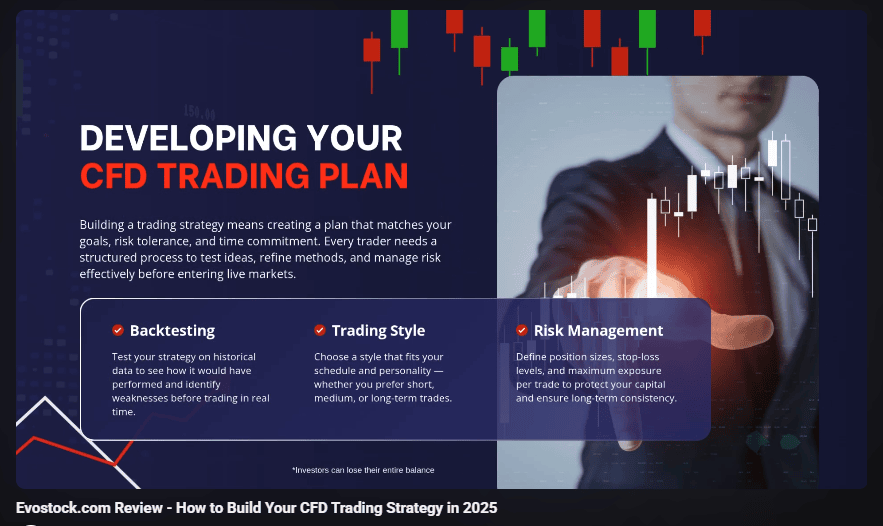 DEVELOPING YOUR
CFD TRADING PLAN

Building a trading strategy means creating a plan that matches your goals, risk tolerance, and time commitment. Every trader needs a structured process to test ideas, refine methods, and manage risk effectively before entering live markets.

Backtesting

Test your strategy on historical data to see how it would have performed and identify weaknesses before trading in real time.

Trading Style

Choose a style that fits your schedule and personality — whether you prefer short, medium, or long-term trades.

Risk Management

Define position sizes, stop-loss levels, and maximum exposure per trade to protect your capital and ensure long-term consistency.

*Investors can lose their entire balance

Evostock.com Review - How to Build Your CFD Trading Strategy in 2025